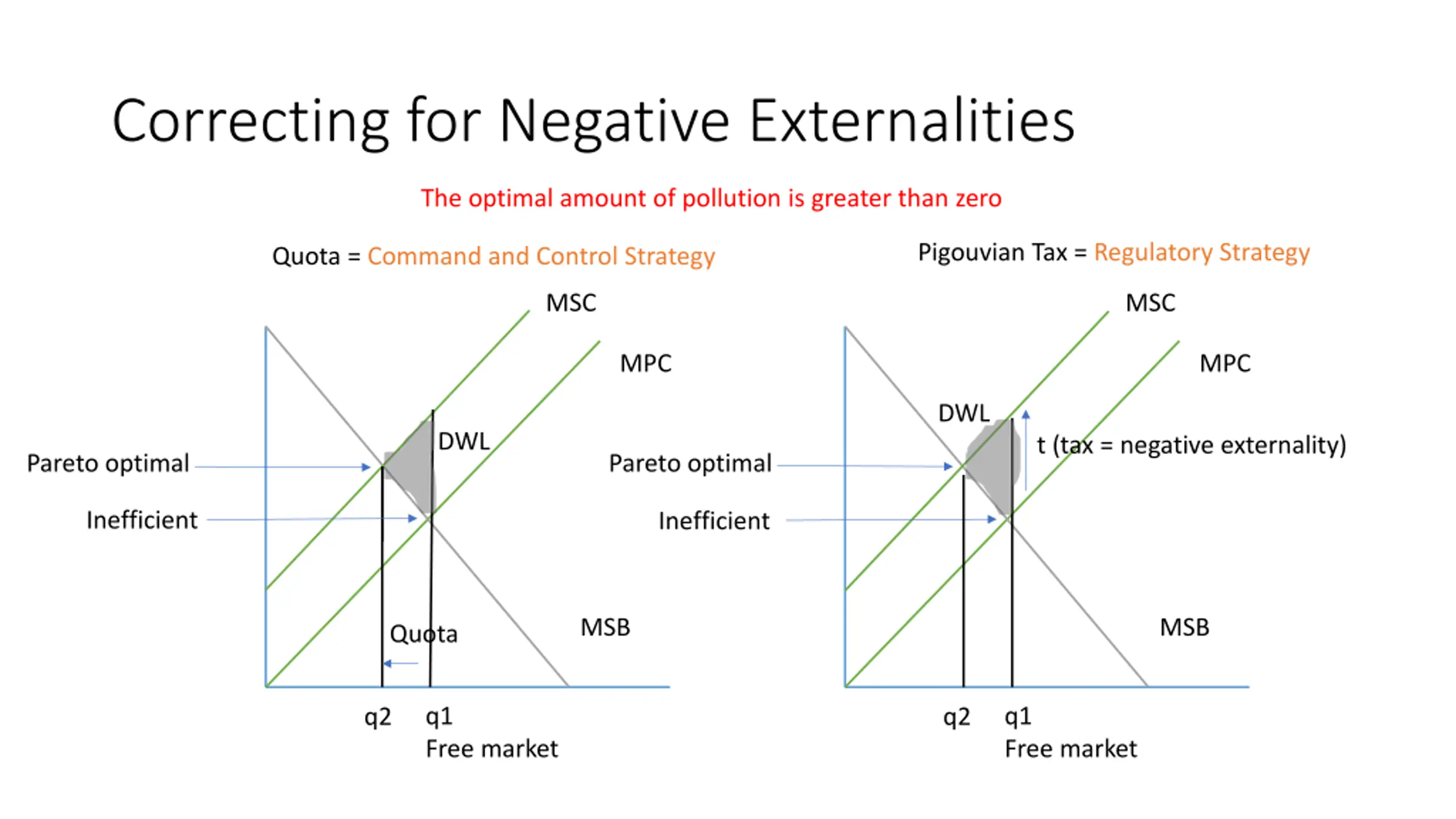 Correcting for Negative Externalities

The optimal amount of pollution is greater than zero

Quota = Command and Control Strategy

MSC

MPC

DWL

Pareto optimal

Inefficient

Quota

MSB

q2 q1
Free market

Pigouvian Tax = Regulatory Strategy

MSC

MPC

DWL

t (tax = negative externality)

Pareto optimal

Inefficient

MSB

q2 q1
Free market